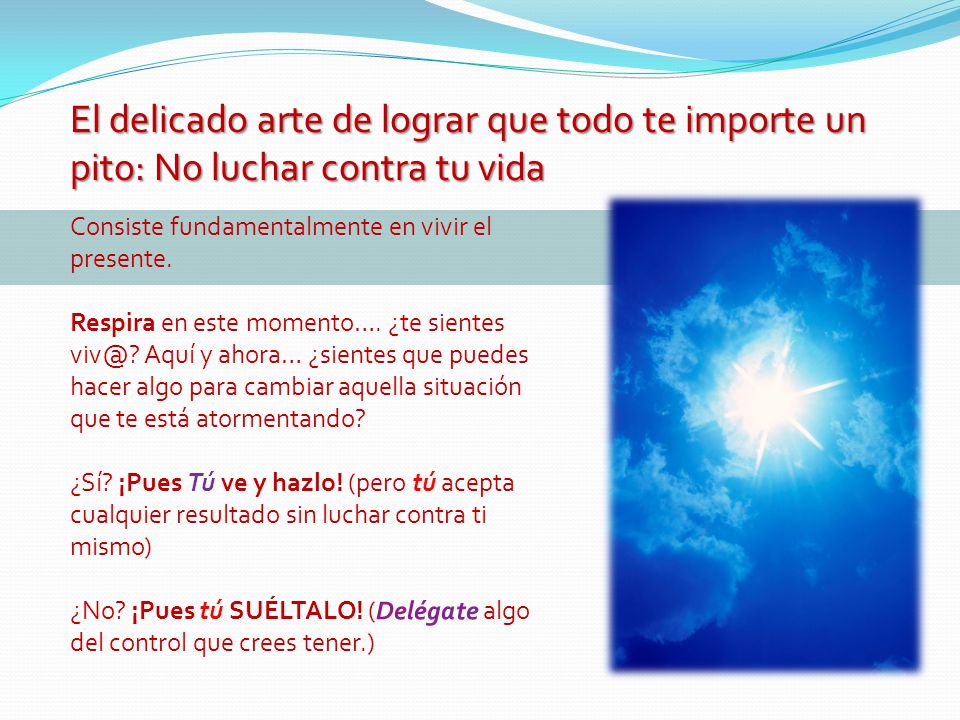 El delicado arte de lograr que todo te importe un pito: No luchar contra tu vida

Consiste fundamentalmente en vivir el presente.

Respira en este momento…. ¿te sientes viv@? Aquí y ahora… ¿sientes que puedes hacer algo para cambiar aquella situación que te está atormentando?

¿Sí? ¡Pues Tú ve y hazlo! (pero tú acepta cualquier resultado sin luchar contra ti mismo)

¿No? ¡Pues tú SUÉLTALO! (Delégate algo del control que crees tener.)